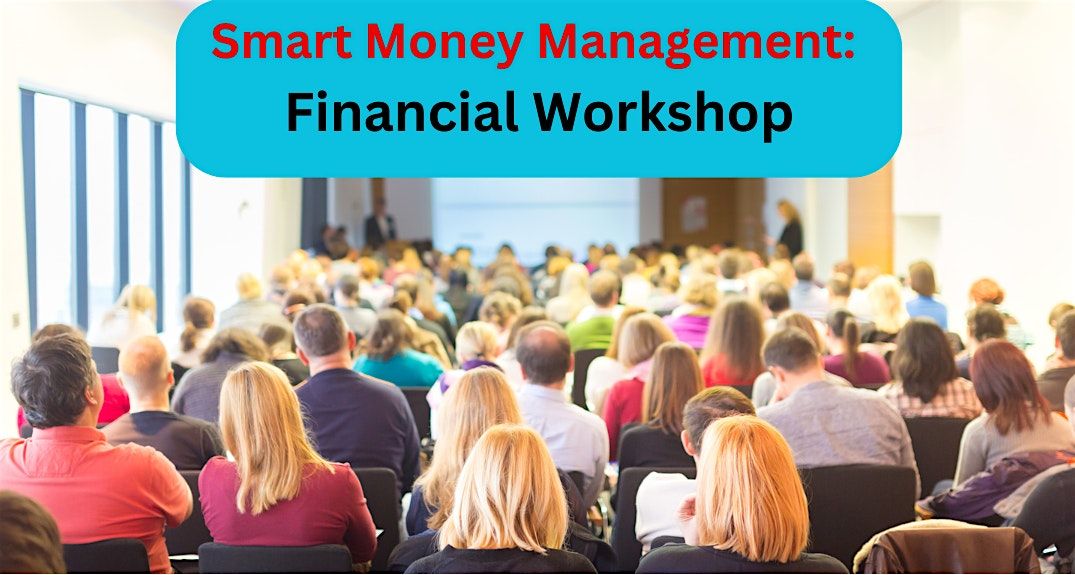 Smart Money Management:
Financial Workshop